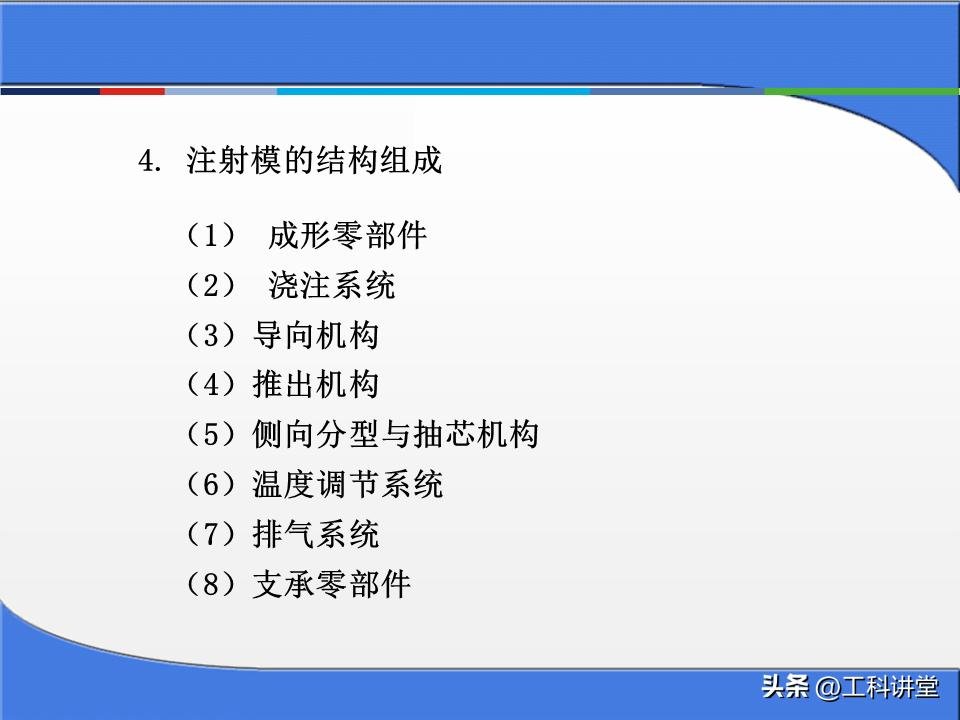 4. 注射模的结构组成

（1） 成形零部件

（2） 浇注系统

（3）导向机构

（4）推出机构

（5）侧向分型与抽芯机构

（6）温度调节系统

（7）排气系统

（8）支承零部件

头条 @工科讲堂